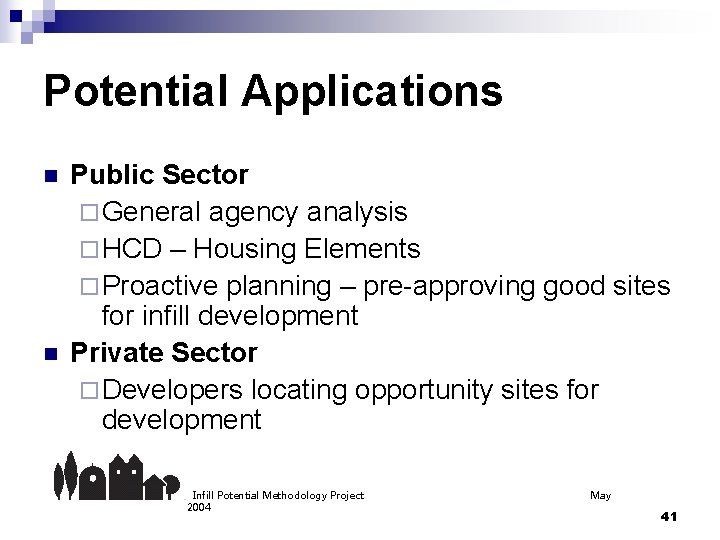 Potential Applications

■ Public Sector
□ General agency analysis
□ HCD – Housing Elements
□ Proactive planning – pre-approving good sites for infill development
■ Private Sector
□ Developers locating opportunity sites for development

Infill Potential Methodology Project May 2004

41